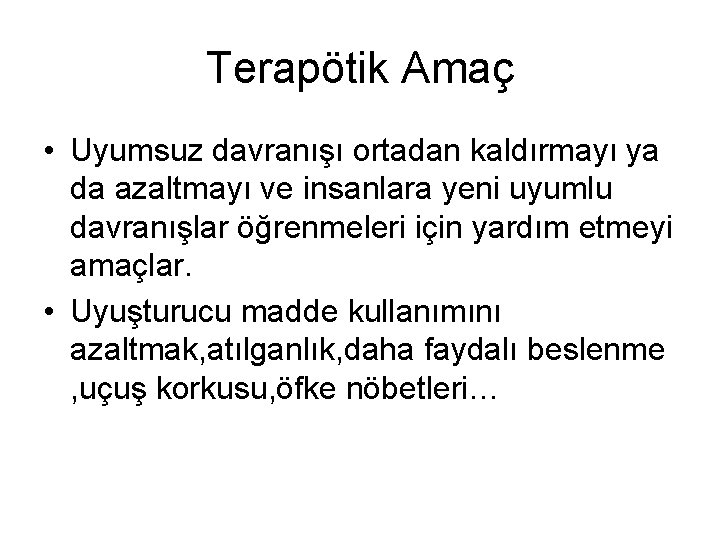 Terapötik Amaç

• Uyumsuz davranışı ortadan kaldırmayı ya da azaltmayı ve insanlara yeni uyumlu davranışlar öğrenmeleri için yardım etmeyi amaçlar.

• Uyuşturucu madde kullanımını azaltmak,atılganlık,daha faydalı beslenme ,uçuş korkusu,öfke nöbetleri…